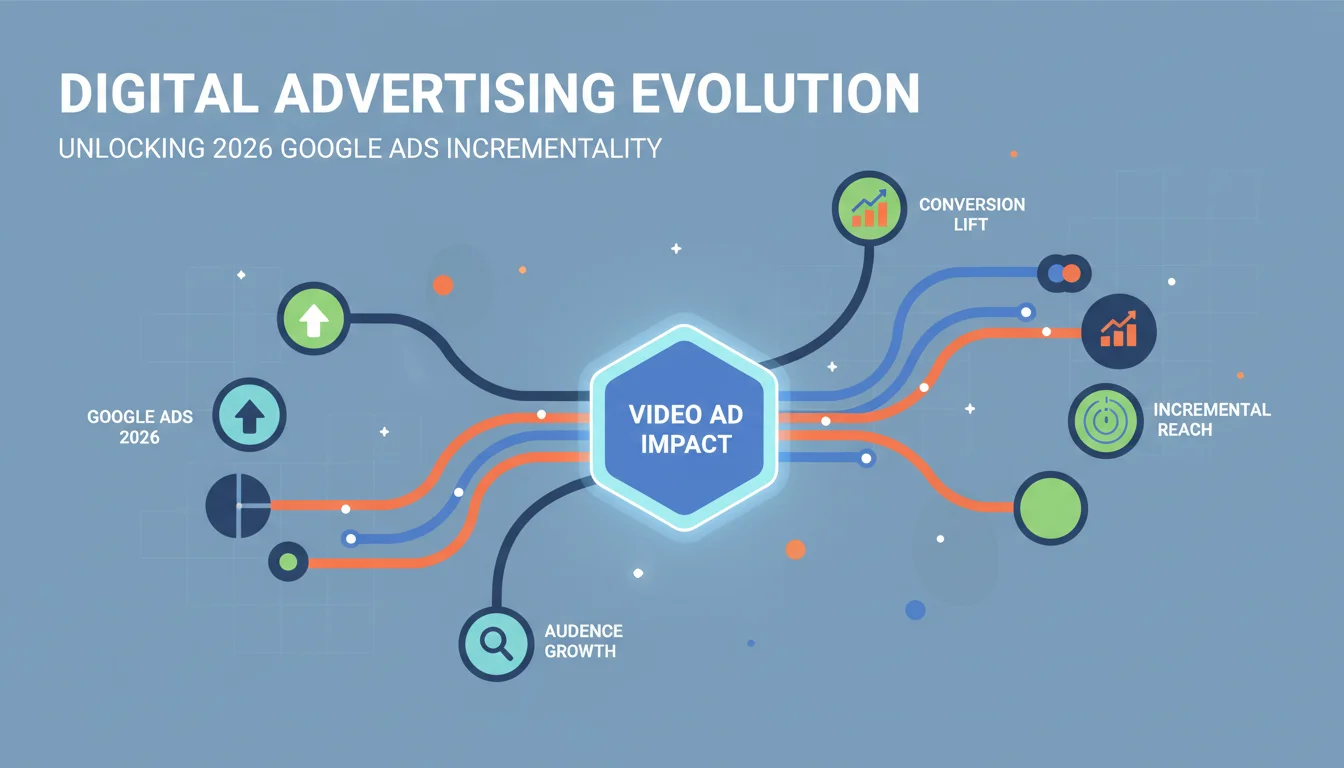 DIGITAL ADVERTISING EVOLUTION

UNLOCKING 2026 GOOGLE ADS INCREMENTALITY

CONVERSION LIFT

GOOGLE ADS 2026

VIDEO AD IMPACT

INCREMENTAL REACH

AUDENCE GROWTH